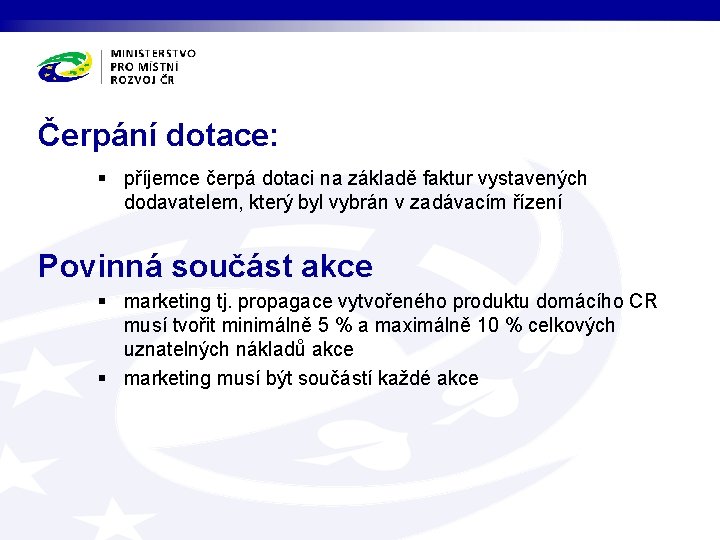 MINISTERSTVO
PRO MÍSTNÍ
ROZVOJ ČR

Čerpání dotace:

▪ příjemce čerpá dotaci na základě faktur vystavených dodavatelem, který byl vybrán v zadávacím řízení

Povinná součást akce

▪ marketing tj. propagace vytvořeného produktu domácího CR musí tvořit minimálně 5 % a maximálně 10 % celkových uznatelných nákladů akce
▪ marketing musí být součástí každé akce